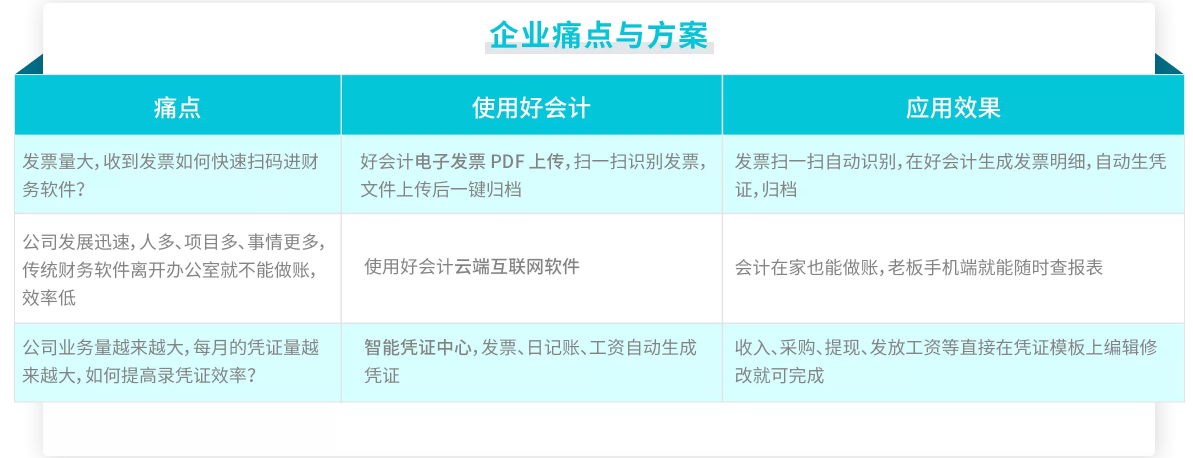 企业痛点与方案

| 痛点 | 使用好会计 | 应用效果 |
|---|---|---|
| 发票量大，收到发票如何快速扫码进财务软件？ | 好会计电子发票 PDF 上传，扫一扫识别发票，文件上传后一键归档 | 发票扫一扫自动识别，在好会计生成发票明细，自动生凭证，归档 |
| 公司发展迅速，人多、项目多、事情更多，传统财务软件离开办公室就不能做账，效率低 | 使用好会计云端互联网软件 | 会计在家也能做账，老板手机端就能随时查报表 |
| 公司业务量越来越大，每月的凭证量越来越大，如何提高录凭证效率？ | 智能凭证中心，发票、日记账、工资自动生成凭证 | 收入、采购、提现、发放工资等直接在凭证模板上编辑修改就可完成 |